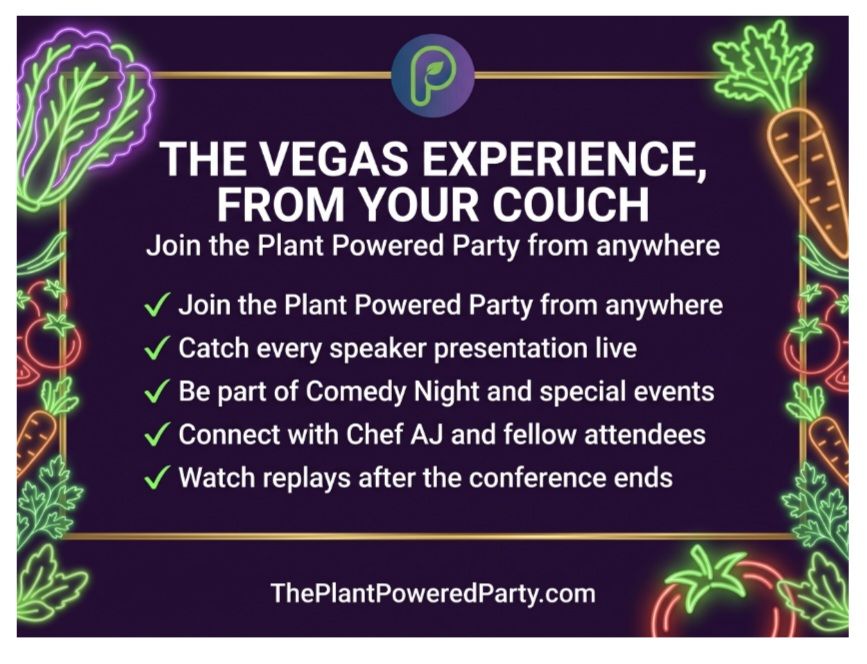 P

THE VEGAS EXPERIENCE, FROM YOUR COUCH

Join the Plant Powered Party from anywhere

✓ Join the Plant Powered Party from anywhere
✓ Catch every speaker presentation live
✓ Be part of Comedy Night and special events
✓ Connect with Chef AJ and fellow attendees
✓ Watch replays after the conference ends

ThePlantPoweredParty.com